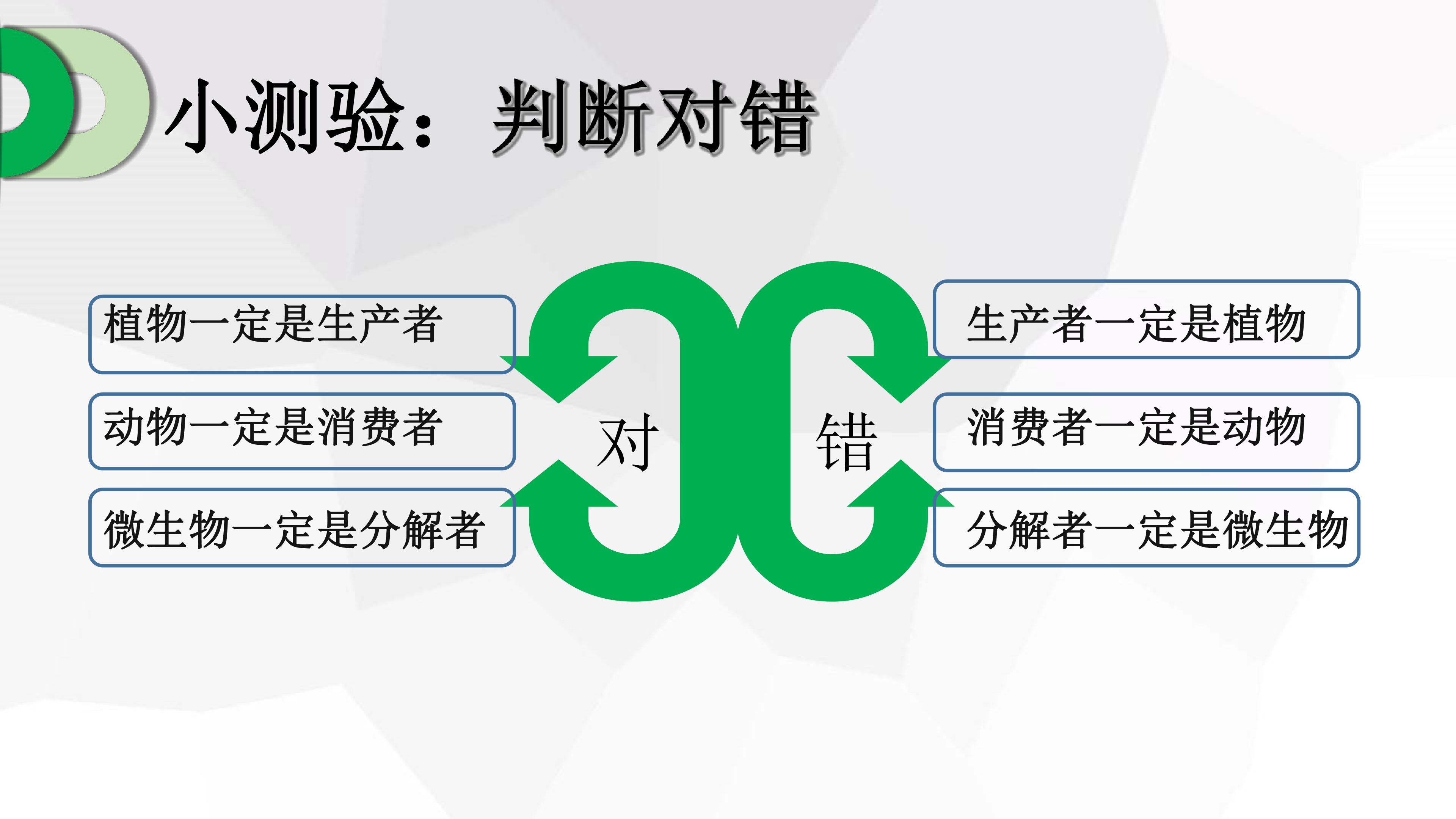 小测验：判断对错

植物一定是生产者

动物一定是消费者

微生物一定是分解者

对

错

生产者一定是植物

消费者一定是动物

分解者一定是微生物